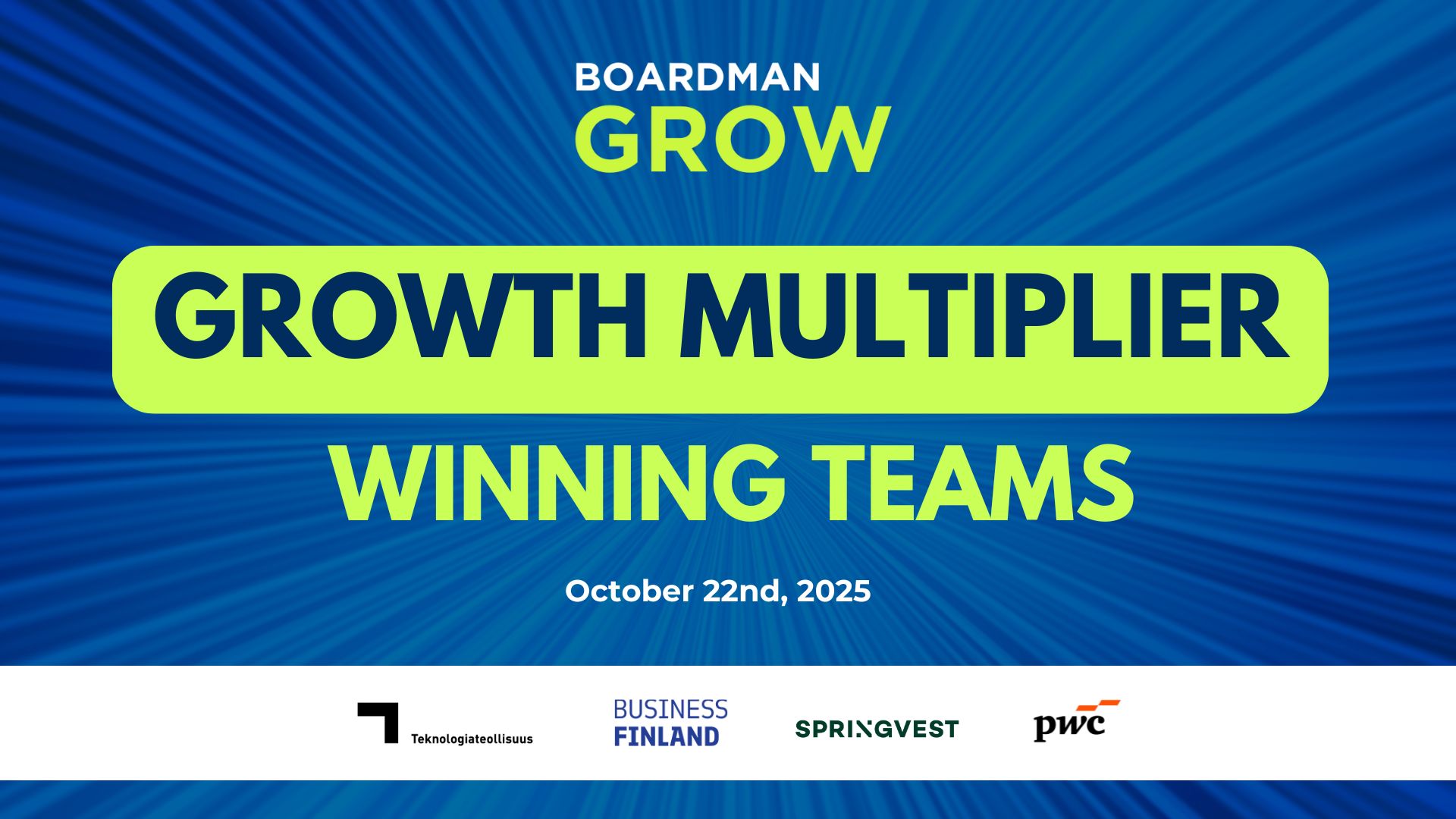 BOARDMAN
GROW

GROWTH MULTIPLIER

WINNING TEAMS

October 22nd, 2025

Teknologiateollisuus

BUSINESS
FINLAND

SPRINGVEST

pwc